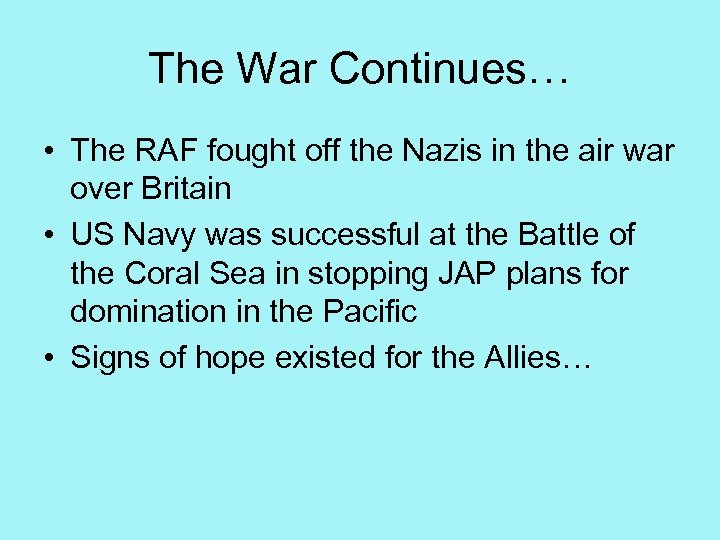 The War Continues…

• The RAF fought off the Nazis in the air war over Britain
• US Navy was successful at the Battle of the Coral Sea in stopping JAP plans for domination in the Pacific
• Signs of hope existed for the Allies…